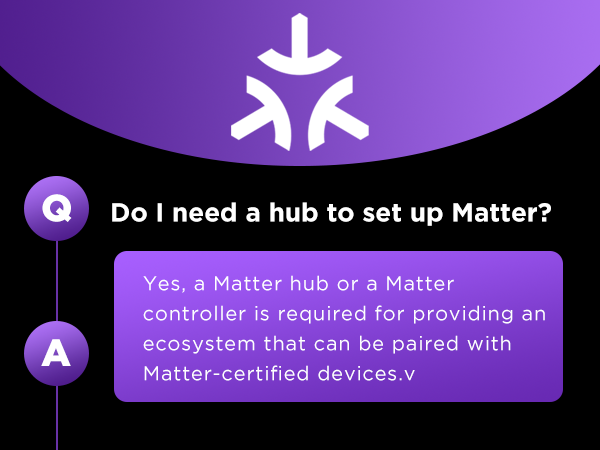 Q

Do I need a hub to set up Matter?

A

Yes, a Matter hub or a Matter controller is required for providing an ecosystem that can be paired with Matter-certified devices.v